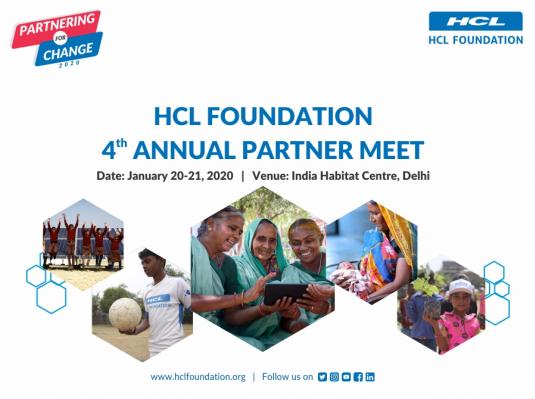 PARTNERING FOR CHANGE 2020

HCL
HCL FOUNDATION

HCL FOUNDATION
$4^{th}$ ANNUAL PARTNER MEET
Date: January 20-21, 2020 | Venue: India Habitat Centre, Delhi

HCL

www.hclfoundation.org | Follow us on